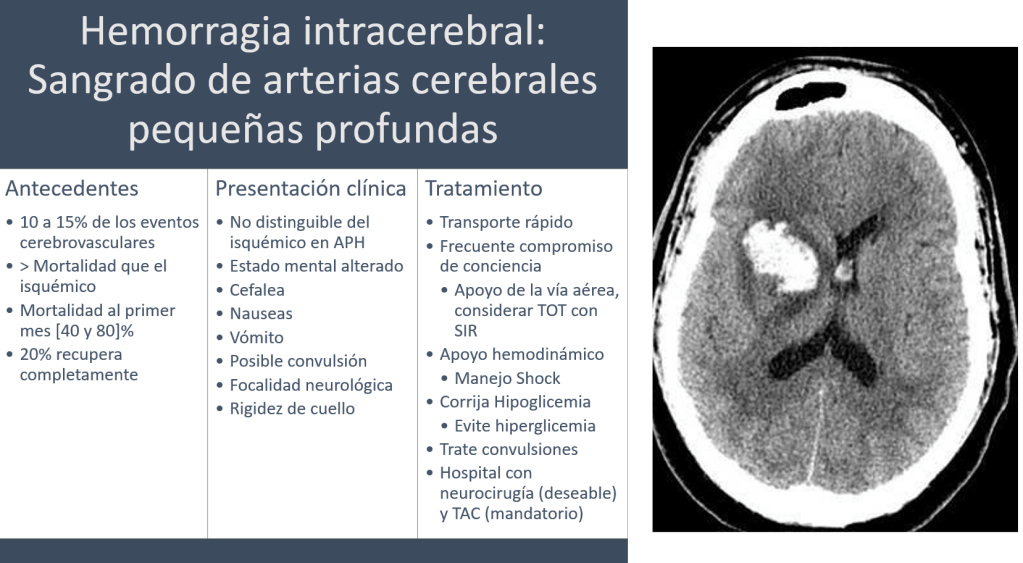 Hemorragia intracerebral: Sangrado de arterias cerebrales pequeñas profundas

Antecedentes
• 10 a 15% de los eventos cerebrovasculares
• > Mortalidad que el isquémico
• Mortalidad al primer mes [40 y 80]%
• 20% recupera completamente

Presentación clínica
• No distinguible del isquémico en APH
• Estado mental alterado
• Cefalea
• Nauseas
• Vómito
• Posible convulsión
• Focalidad neurológica
• Rigidez de cuello

Tratamiento
• Transporte rápido
• Frecuente compromiso de conciencia
  • Apoyo de la vía aérea, considerar TOT con SIR
• Apoyo hemodinámico
  • Manejo Shock
• Corrija Hipoglicemia
  • Evite hiperglicemia
• Trate convulsiones
• Hospital con neurocirugía (deseable) y TAC (mandatorio)